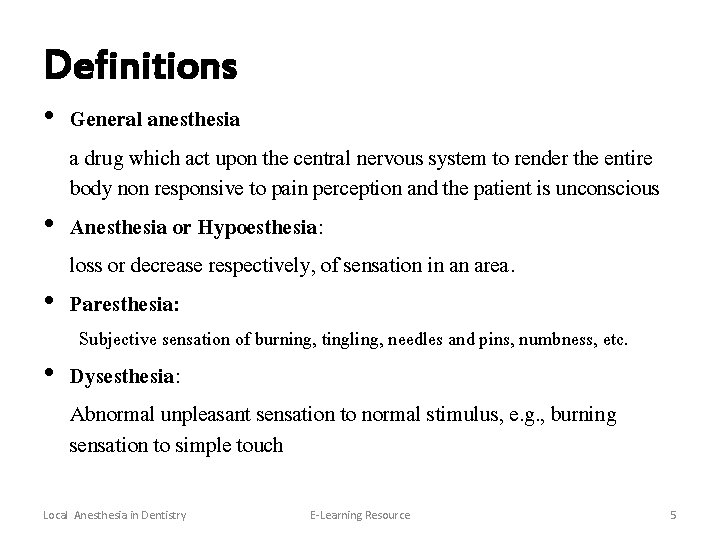 Definitions

• General anesthesia

a drug which act upon the central nervous system to render the entire body non responsive to pain perception and the patient is unconscious

• Anesthesia or Hypoesthesia:

loss or decrease respectively, of sensation in an area.

• Paresthesia:

Subjective sensation of burning, tingling, needles and pins, numbness, etc.

• Dysesthesia:

Abnormal unpleasant sensation to normal stimulus, e.g., burning sensation to simple touch

Local Anesthesia in Dentistry E-Learning Resource 5